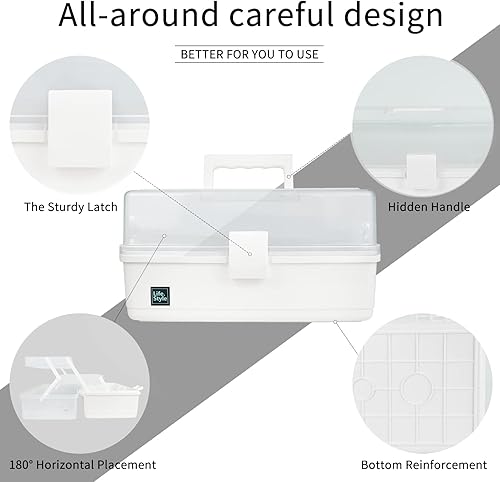 All-around careful design

BETTER FOR YOU TO USE

The Sturdy Latch

Hidden Handle

Life Style

180° Horizontal Placement

Bottom Reinforcement